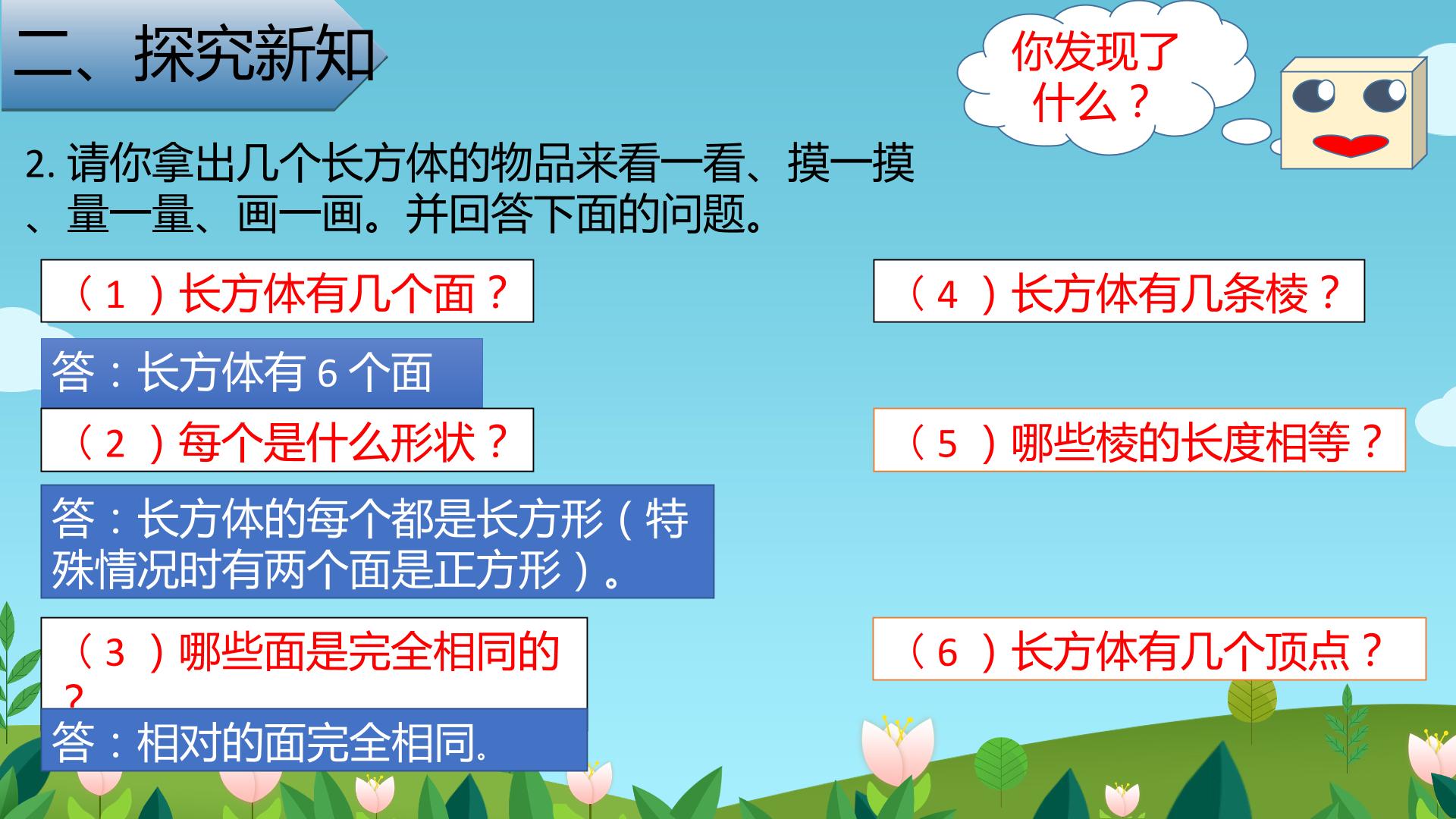 二、探究新知

你发现了什么？

2. 请你拿出几个长方体的物品来看一看、摸一摸、量一量、画一画。并回答下面的问题。

（1）长方体有几个面？

答：长方体有 6 个面

（2）每个是什么形状？

答：长方体的每个都是长方形（特殊情况时有两个面是正方形）。

（3）哪些面是完全相同的？

答：相对的面完全相同.

（4）长方体有几条棱？

（5）哪些棱的长度相等？

（6）长方体有几个顶点？